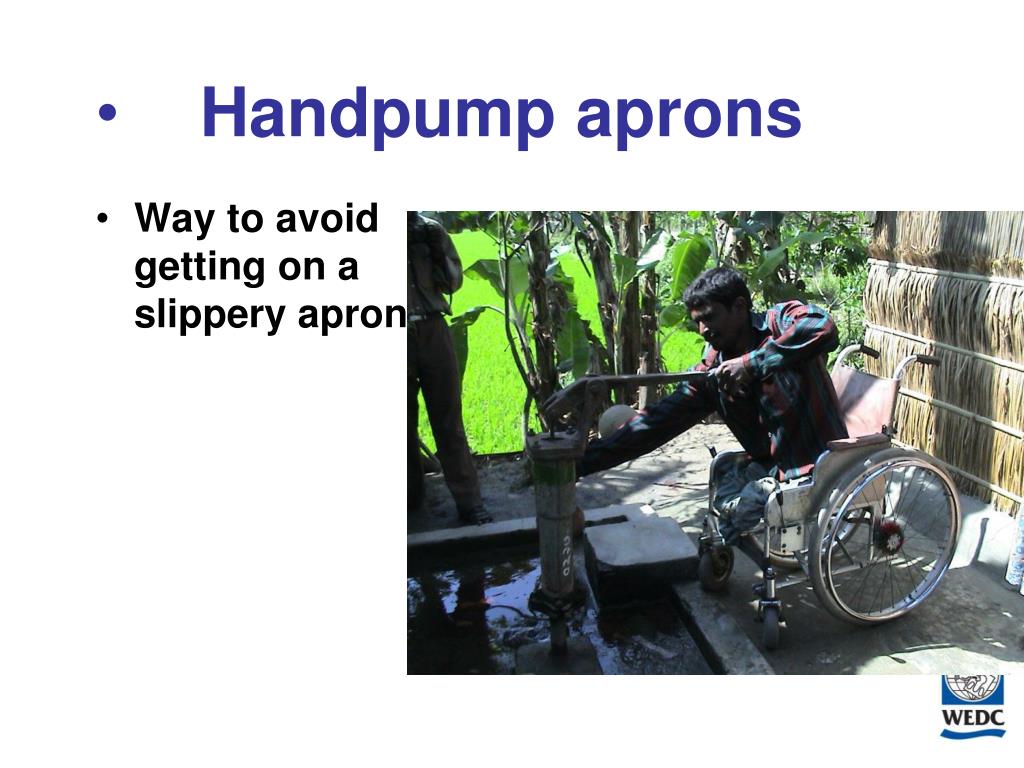 • Handpump aprons

• Way to avoid getting on a slippery apron

WEDC